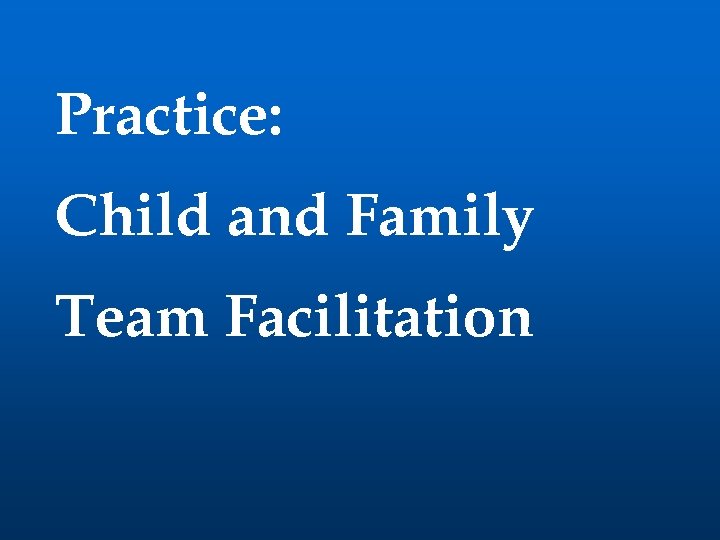 Practice:
Child and Family
Team Facilitation